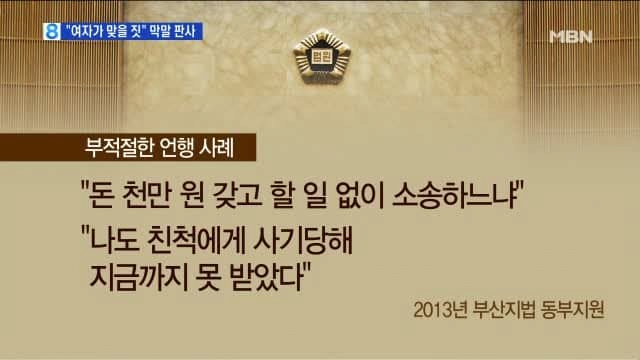 8 "여자가 맞을 짓" 막말 판사

MBN

법원

부적절한 언행 사례

"돈 천만 원 갖고 할 일 없이 소송하느냐"

"나도 친척에게 사기당해 지금까지 못 받았다"

2013년 부산지법 동부지원